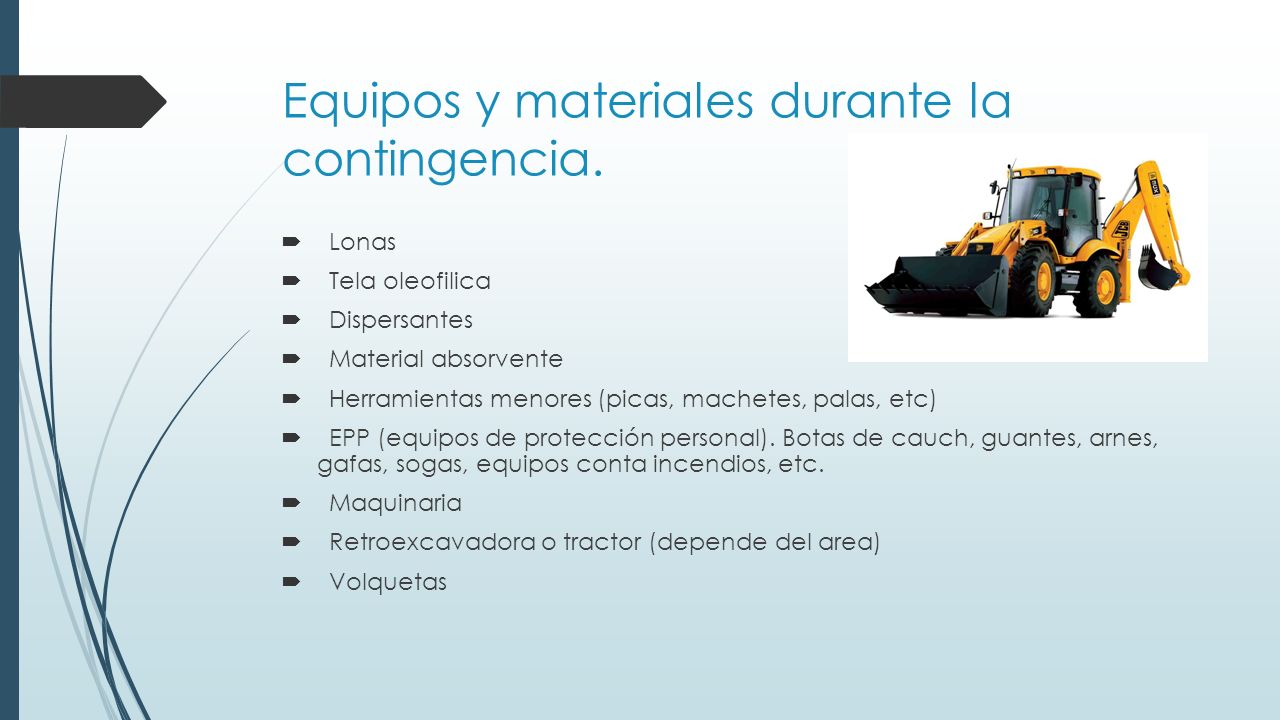 Equipos y materiales durante la contingencia.

Lonas
Tela oleofilica
Dispersantes
Material absorvente
Herramientas menores (picas, machetes, palas, etc)
EPP (equipos de protección personal). Botas de cauch, guantes, arnes, gafas, sogas, equipos conta incendios, etc.
Maquinaria
Retroexcavadora o tractor (depende del area)
Volquetas